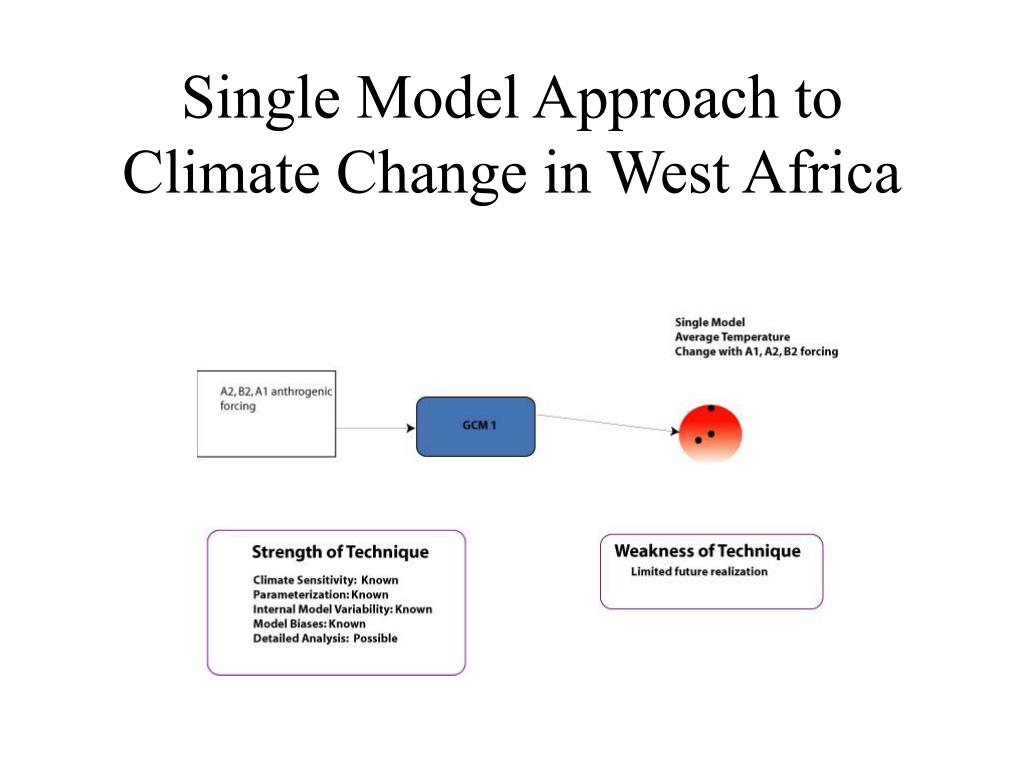 Single Model Approach to Climate Change in West Africa

A2, B2, A1 anthrogenic forcing

GCM 1

Single Model
Average Temperature
Change with A1, A2, B2 forcing

Strength of Technique

Climate Sensitivity: Known
Parameterization: Known
Internal Model Variability: Known
Model Biases: Known
Detailed Analysis: Possible

Weakness of Technique

Limited future realization